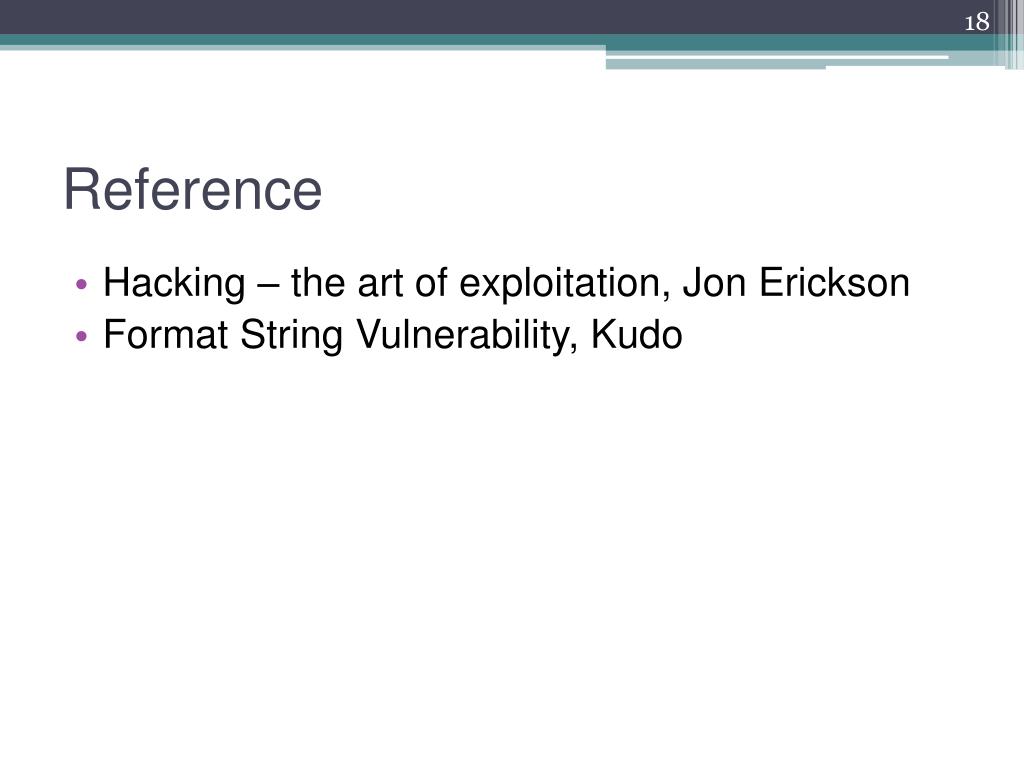 18

Reference

• Hacking – the art of exploitation, Jon Erickson
• Format String Vulnerability, Kudo